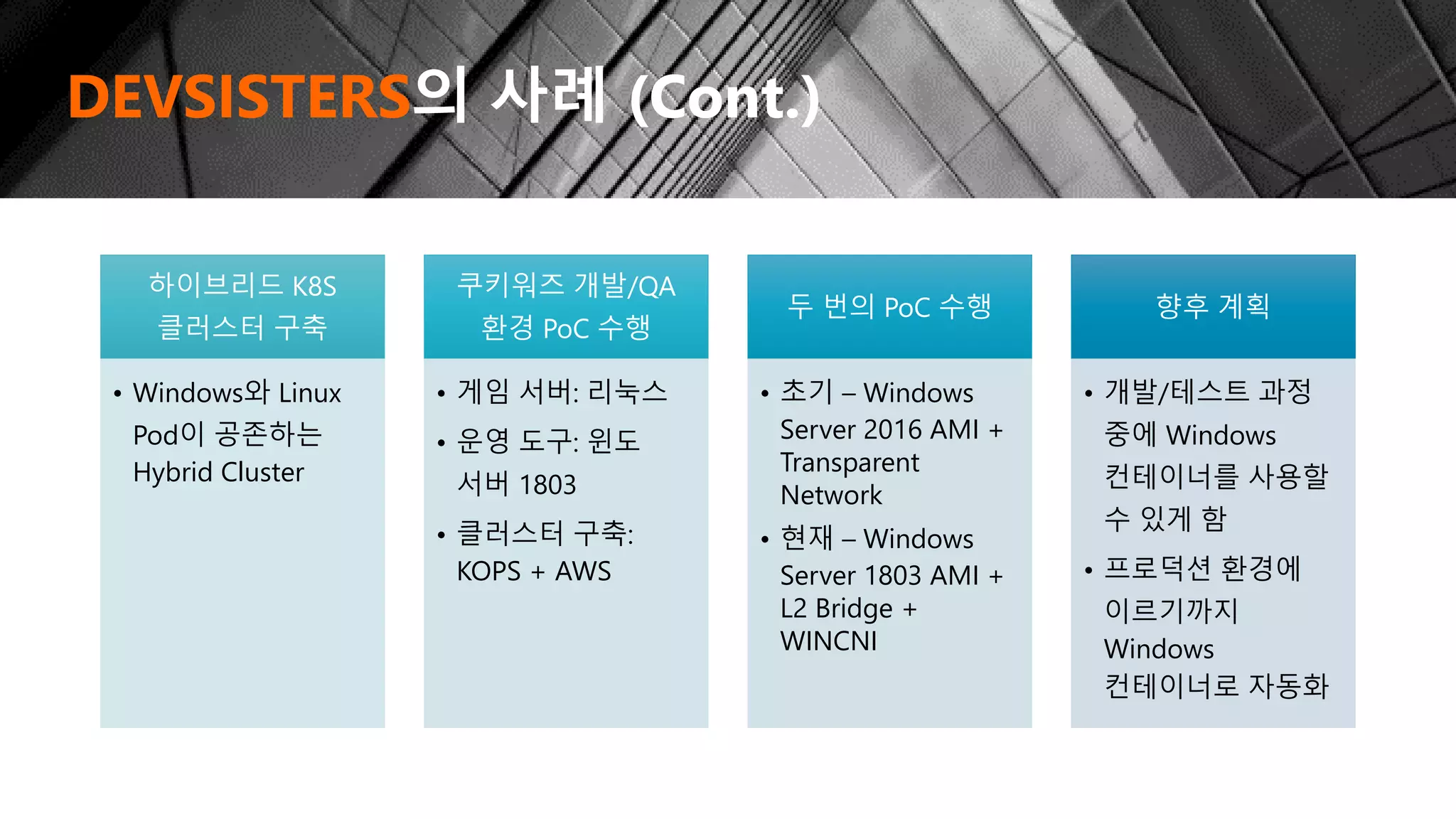 DEVSISTERS의 사례 (Cont.)

하이브리드 K8S 클러스터 구축

• Windows와 Linux Pod이 공존하는 Hybrid Cluster

쿠키워즈 개발/QA 환경 PoC 수행

• 게임 서버: 리눅스
• 운영 도구: 윈도 서버 1803
• 클러스터 구축: KOPS + AWS

두 번의 PoC 수행

• 초기 – Windows Server 2016 AMI + Transparent Network
• 현재 – Windows Server 1803 AMI + L2 Bridge + WINCNI

향후 계획

• 개발/테스트 과정 중에 Windows 컨테이너를 사용할 수 있게 함
• 프로덕션 환경에 이르기까지 Windows 컨테이너로 자동화